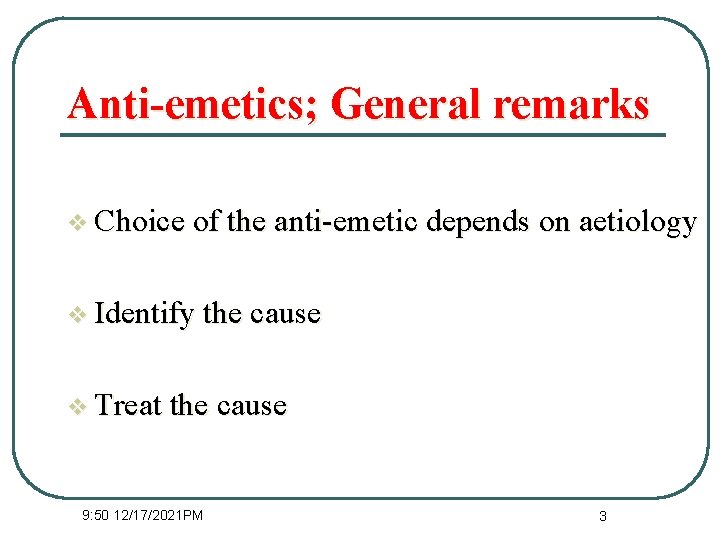 Anti-emetics; General remarks

❖ Choice of the anti-emetic depends on aetiology

❖ Identify the cause

❖ Treat the cause

9:50 12/17/2021PM

3